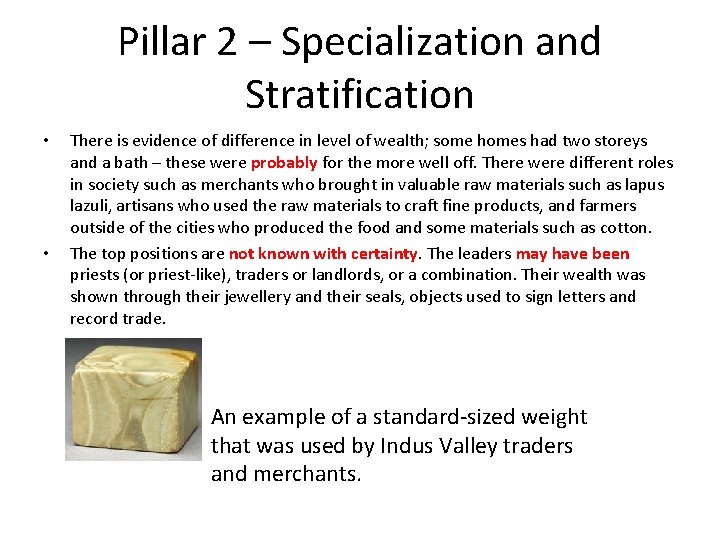 Pillar 2 – Specialization and Stratification

• There is evidence of difference in level of wealth; some homes had two storeys and a bath – these were probably for the more well off. There were different roles in society such as merchants who brought in valuable raw materials such as lapus lazuli, artisans who used the raw materials to craft fine products, and farmers outside of the cities who produced the food and some materials such as cotton.

• The top positions are not known with certainty. The leaders may have been priests (or priest-like), traders or landlords, or a combination. Their wealth was shown through their jewellery and their seals, objects used to sign letters and record trade.

An example of a standard-sized weight that was used by Indus Valley traders and merchants.